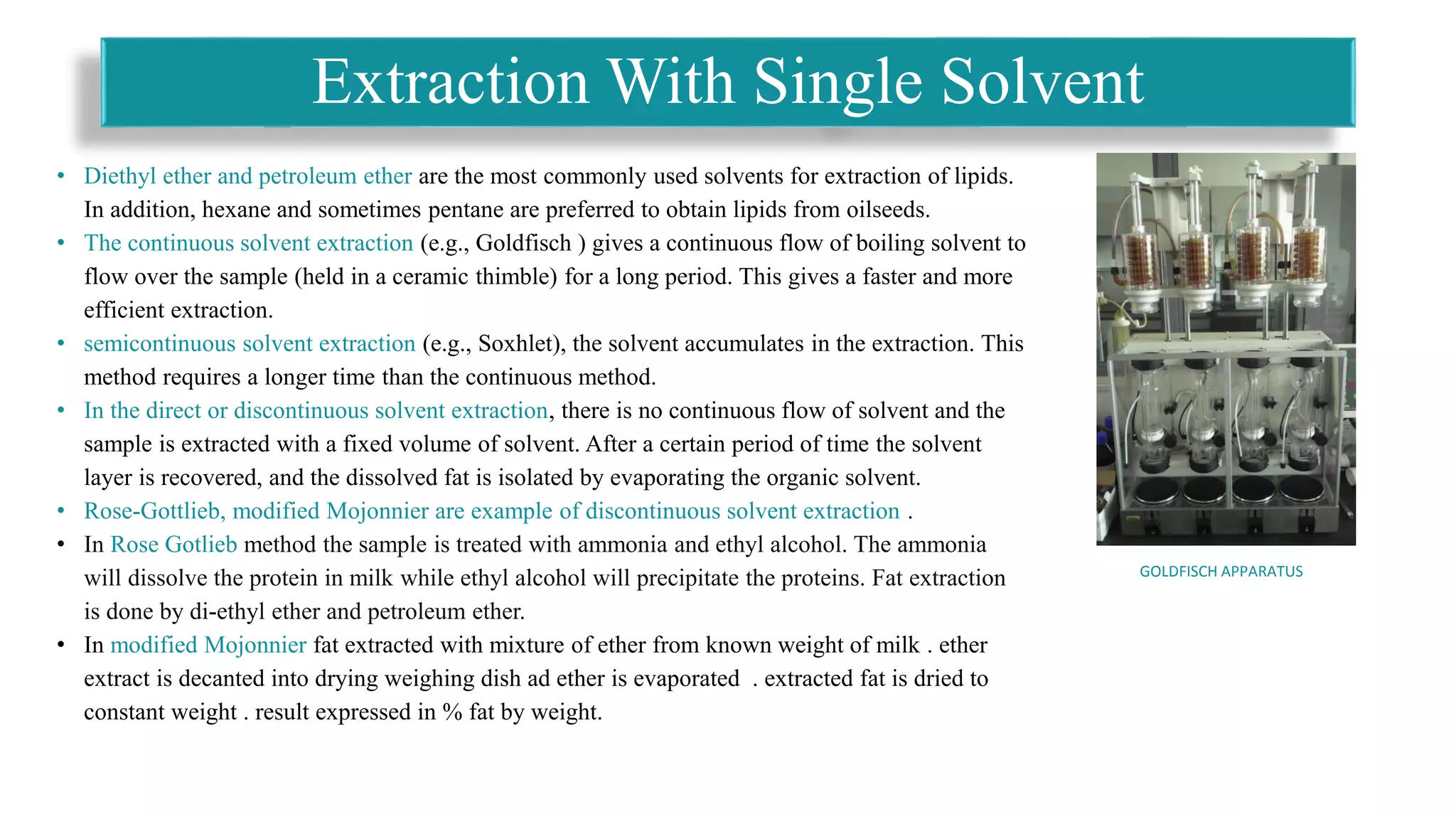 Extraction With Single Solvent

• Diethyl ether and petroleum ether are the most commonly used solvents for extraction of lipids. In addition, hexane and sometimes pentane are preferred to obtain lipids from oilseeds.
• The continuous solvent extraction (e.g., Goldfisch ) gives a continuous flow of boiling solvent to flow over the sample (held in a ceramic thimble) for a long period. This gives a faster and more efficient extraction.
• semicontinuous solvent extraction (e.g., Soxhlet), the solvent accumulates in the extraction. This method requires a longer time than the continuous method.
• In the direct or discontinuous solvent extraction, there is no continuous flow of solvent and the sample is extracted with a fixed volume of solvent. After a certain period of time the solvent layer is recovered, and the dissolved fat is isolated by evaporating the organic solvent.
• Rose-Gottlieb, modified Mojonnier are example of discontinuous solvent extraction .
• In Rose Gotlieb method the sample is treated with ammonia and ethyl alcohol. The ammonia will dissolve the protein in milk while ethyl alcohol will precipitate the proteins. Fat extraction is done by di-ethyl ether and petroleum ether.
• In modified Mojonnier fat extracted with mixture of ether from known weight of milk . ether extract is decanted into drying weighing dish ad ether is evaporated . extracted fat is dried to constant weight . result expressed in % fat by weight.

GOLDFISCH APPARATUS